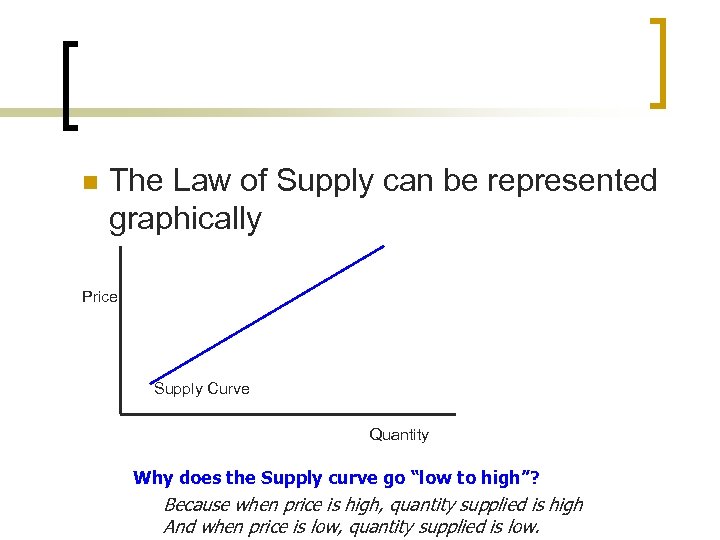 The Law of Supply can be represented graphically

Price

Supply Curve

Quantity

Why does the Supply curve go “low to high”?

Because when price is high, quantity supplied is high
And when price is low, quantity supplied is low.